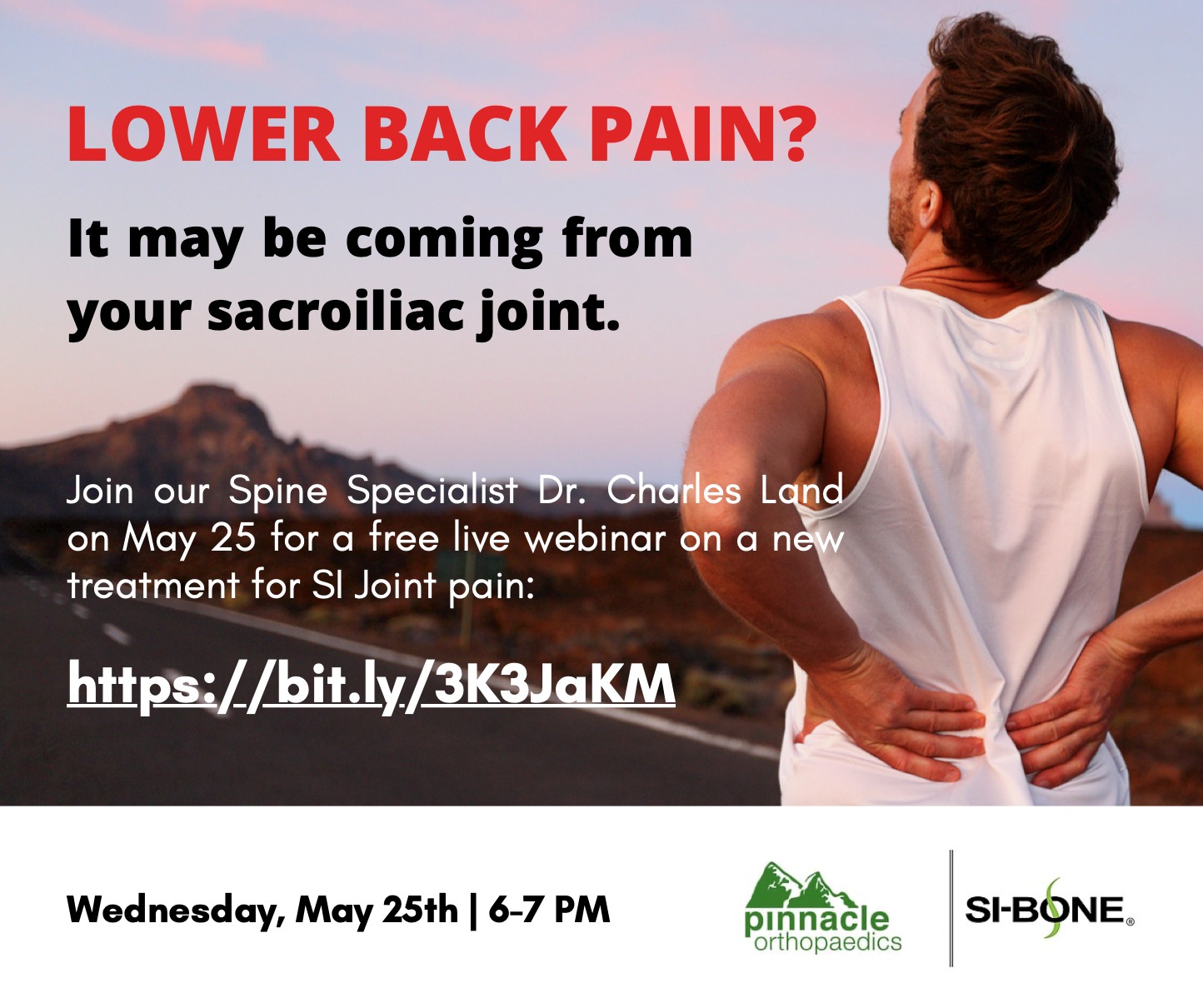 LOWER BACK PAIN?

It may be coming from your sacroiliac joint.

Join our Spine Specialist Dr. Charles Land on May 25 for a free live webinar on a new treatment for SI Joint pain:

https://bit.ly/3K3JaKM

Wednesday, May 25th | 6-7 PM

pinnacle orthopaedics

SI-BONE®